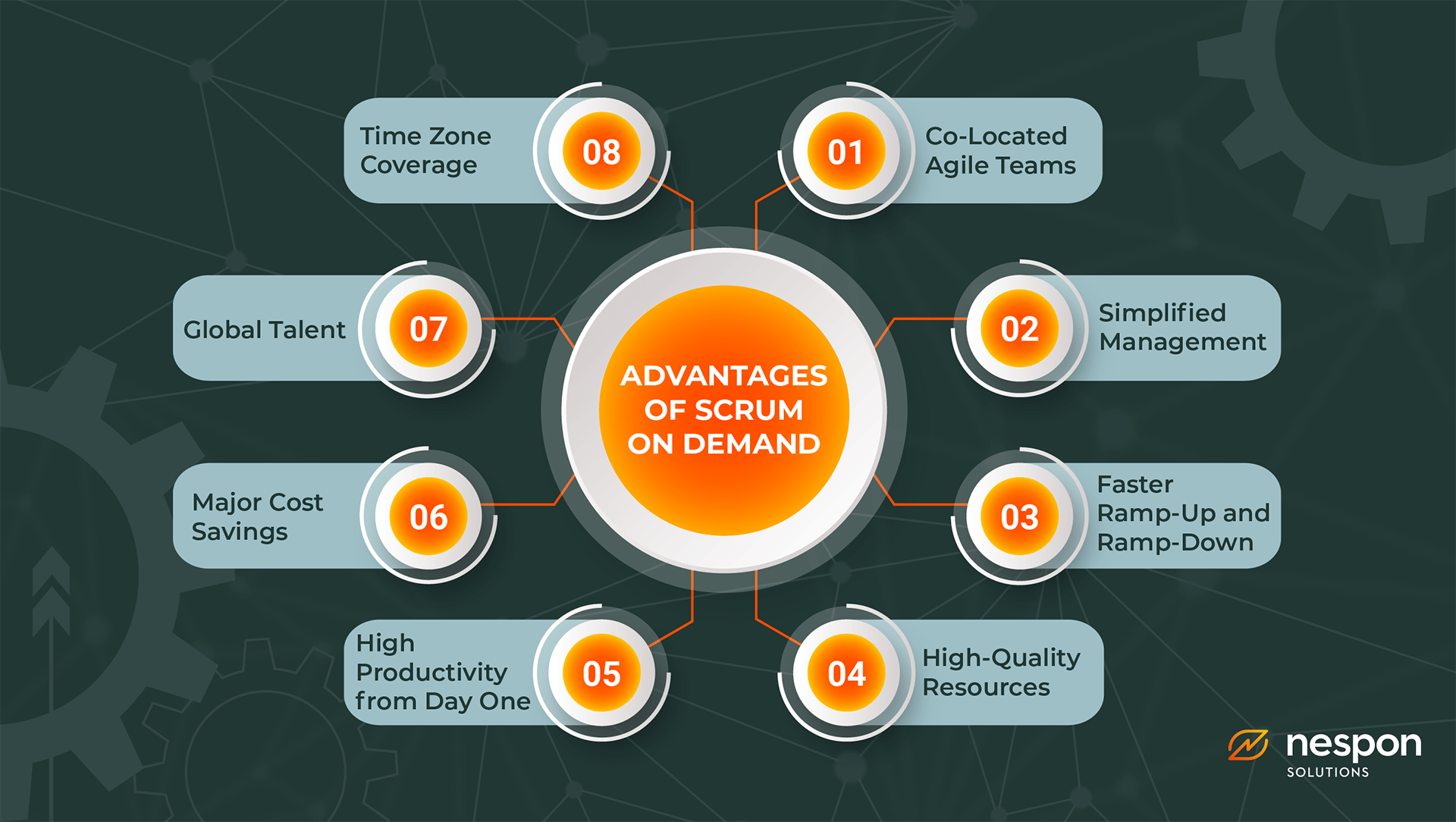 ADVANTAGES OF SCRUM ON DEMAND

01
Co-Located Agile Teams

02
Simplified Management

03
Faster Ramp-Up and Ramp-Down

04
High-Quality Resources

05
High Productivity from Day One

06
Major Cost Savings

07
Global Talent

08
Time Zone Coverage

nespon
SOLUTIONS